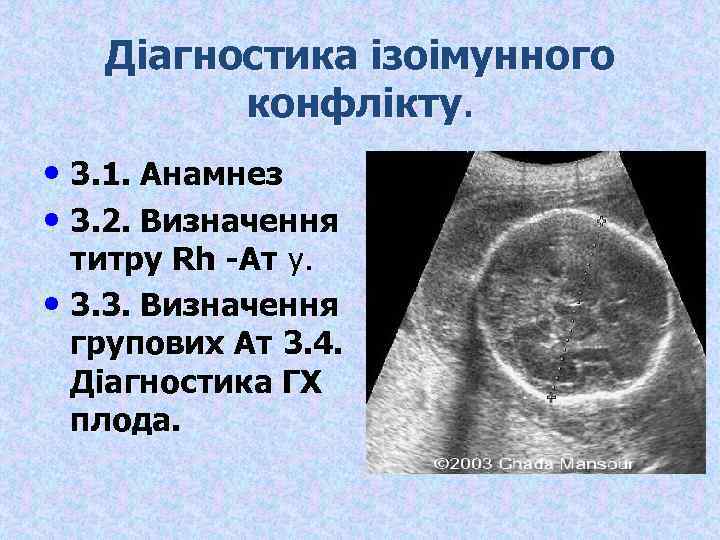 Діагностика ізоімунного конфлікту.

• 3.1. Анамнез
• 3.2. Визначення титру Rh -Ат у.
• 3.3. Визначення групових Ат 3.4. Діагностика ГХ плода.

©2003 Ghada Mansour